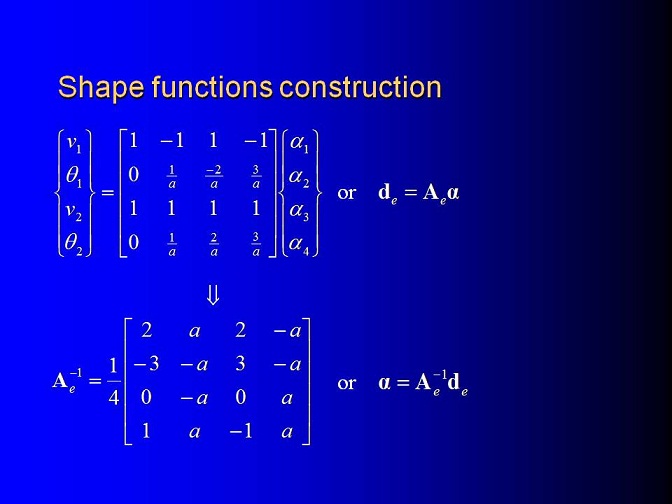 Shape functions construction

$\begin{Bmatrix} v_1 \\ \theta_1 \\ v_2 \\ \theta_2 \end{Bmatrix} = \begin{bmatrix} 1 & -1 & 1 & -1 \\ 0 & \frac{1}{a} & \frac{-2}{a} & \frac{3}{a} \\ 1 & 1 & 1 & 1 \\ 0 & \frac{1}{a} & \frac{2}{a} & \frac{3}{a} \end{bmatrix} \begin{Bmatrix} \alpha_1 \\ \alpha_2 \\ \alpha_3 \\ \alpha_4 \end{Bmatrix}$ or $\mathbf{d}_e = \mathbf{A}_e \boldsymbol{\alpha}$

$\Downarrow$

$\mathbf{A}_e^{-1} = \frac{1}{4} \begin{bmatrix} 2 & a & 2 & -a \\ -3 & -a & 3 & -a \\ 0 & -a & 0 & a \\ 1 & a & -1 & a \end{bmatrix}$ or $\boldsymbol{\alpha} = \mathbf{A}_e^{-1} \mathbf{d}_e$